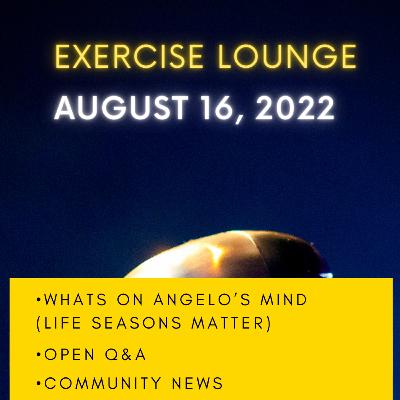 EXERCISE LOUNGE
AUGUST 16, 2022

•WHATS ON ANGELO'S MIND (LIFE SEASONS MATTER)

•OPEN Q&A

•COMMUNITY NEWS